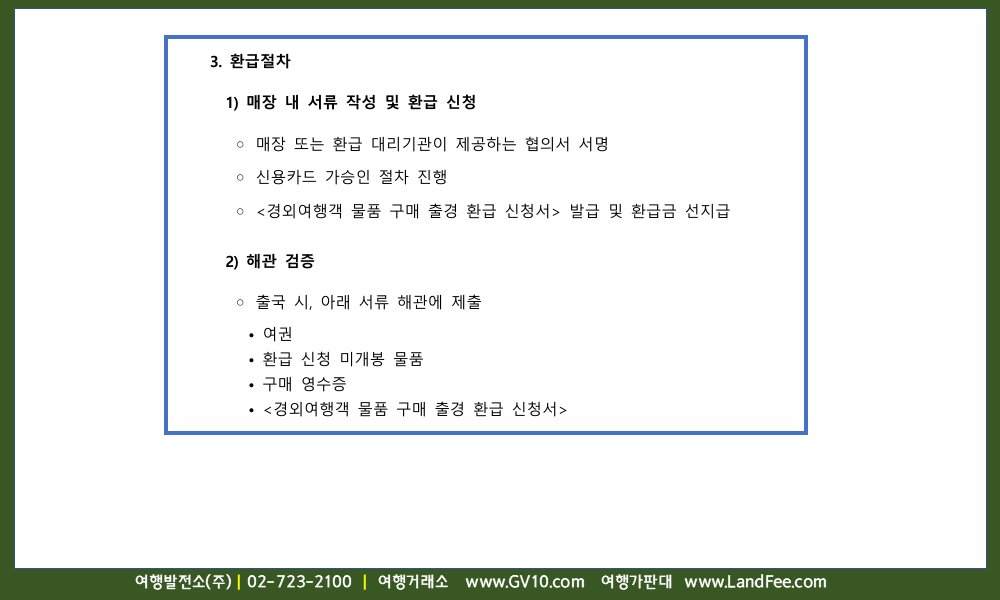 3. 환급절차

1) 매장 내 서류 작성 및 환급 신청

○ 매장 또는 환급 대리기관이 제공하는 협의서 서명

○ 신용카드 가승인 절차 진행

○ <경외여행객 물품 구매 출경 환급 신청서> 발급 및 환급금 선지급

2) 해관 검증

○ 출국 시, 아래 서류 해관에 제출

• 여권
• 환급 신청 미개봉 물품
• 구매 영수증
• <경외여행객 물품 구매 출경 환급 신청서>

여행발전소(주) | 02-723-2100 | 여행거래소 www.GV10.com 여행가판대 www.LandFee.com